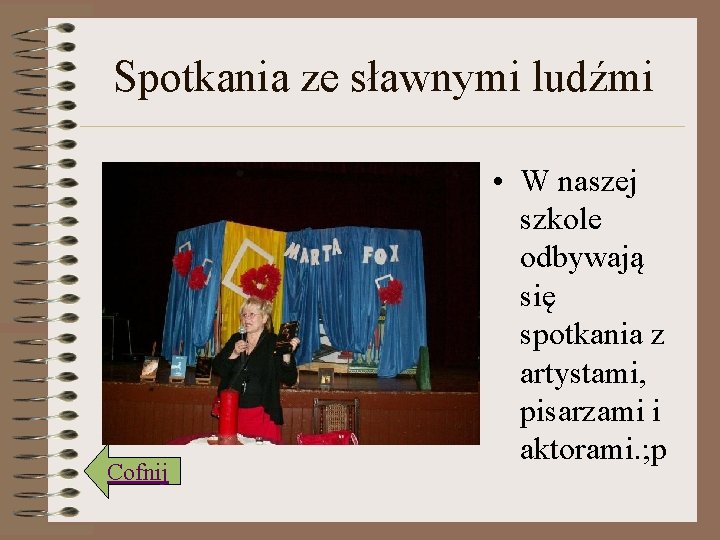 Spotkania ze sławnymi ludźmi

MARTA FOX

• W naszej szkole odbywają się spotkania z artystami, pisarzami i aktorami.;p

Cofnij